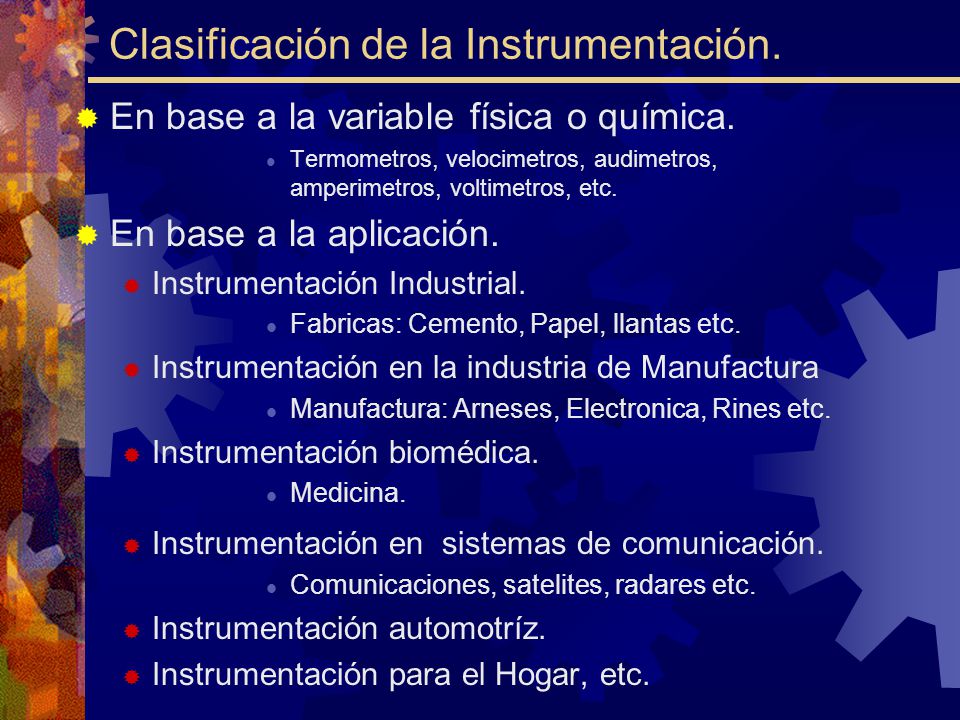 Clasificación de la Instrumentación.

En base a la variable física o química.

Termometros, velocimetros, audimetros, amperimetros, voltimetros, etc.

En base a la aplicación.

Instrumentación Industrial.

Fabricas: Cemento, Papel, llantas etc.

Instrumentación en la industria de Manufactura

Manufactura: Arneses, Electronica, Rines etc.

Instrumentación biomédica.

Medicina.

Instrumentación en sistemas de comunicación.

Comunicaciones, satelites, radares etc.

Instrumentación automotríz.

Instrumentación para el Hogar, etc.